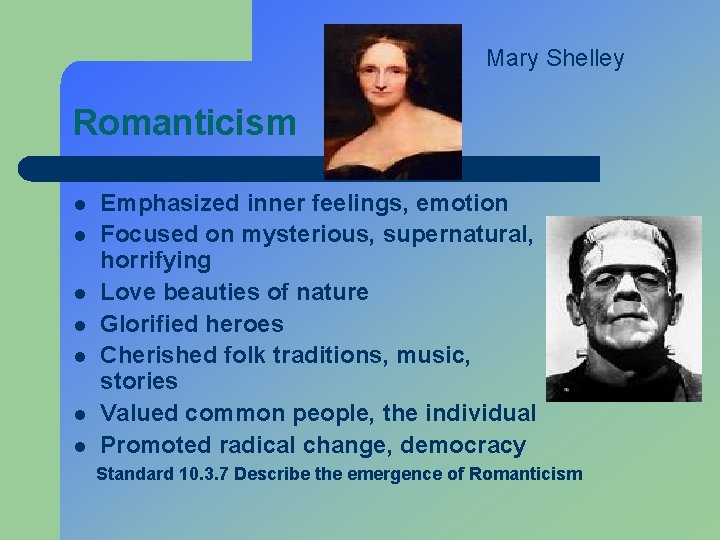 Mary Shelley

Romanticism

- Emphasized inner feelings, emotion
- Focused on mysterious, supernatural, horrifying
- Love beauties of nature
- Glorified heroes
- Cherished folk traditions, music, stories
- Valued common people, the individual
- Promoted radical change, democracy

Standard 10.3.7 Describe the emergence of Romanticism